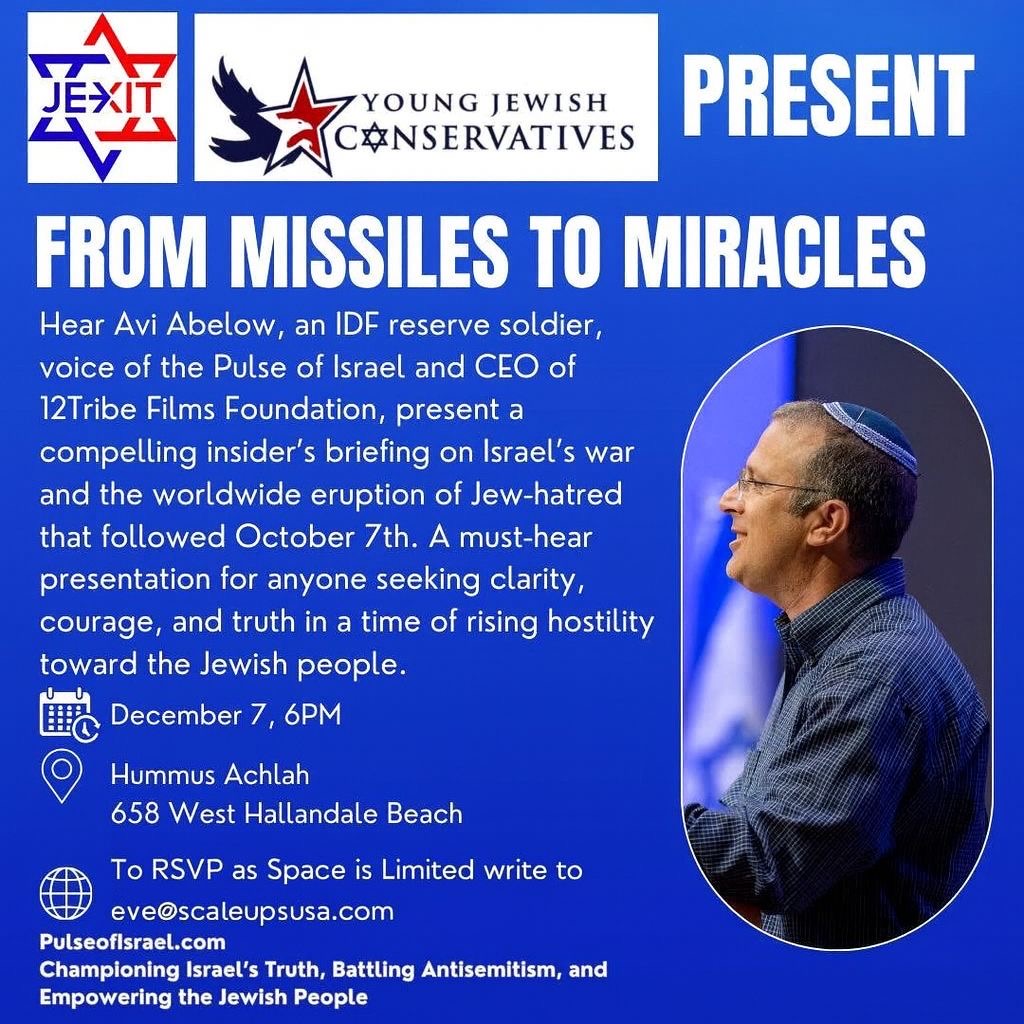 JEXIT

YOUNG JEWISH CONSERVATIVES

PRESENT

FROM MISSILES TO MIRACLES

Hear Avi Abelow, an IDF reserve soldier, voice of the Pulse of Israel and CEO of 12Tribe Films Foundation, present a compelling insider's briefing on Israel's war and the worldwide eruption of Jew-hatred that followed October 7th. A must-hear presentation for anyone seeking clarity, courage, and truth in a time of rising hostility toward the Jewish people.

December 7, 6PM

Hummus Achlah
658 West Hallandale Beach

To RSVP as Space is Limited write to eve@scaleupsusa.com

PulseofIsrael.com
Championing Israel's Truth, Battling Antisemitism, and Empowering the Jewish People